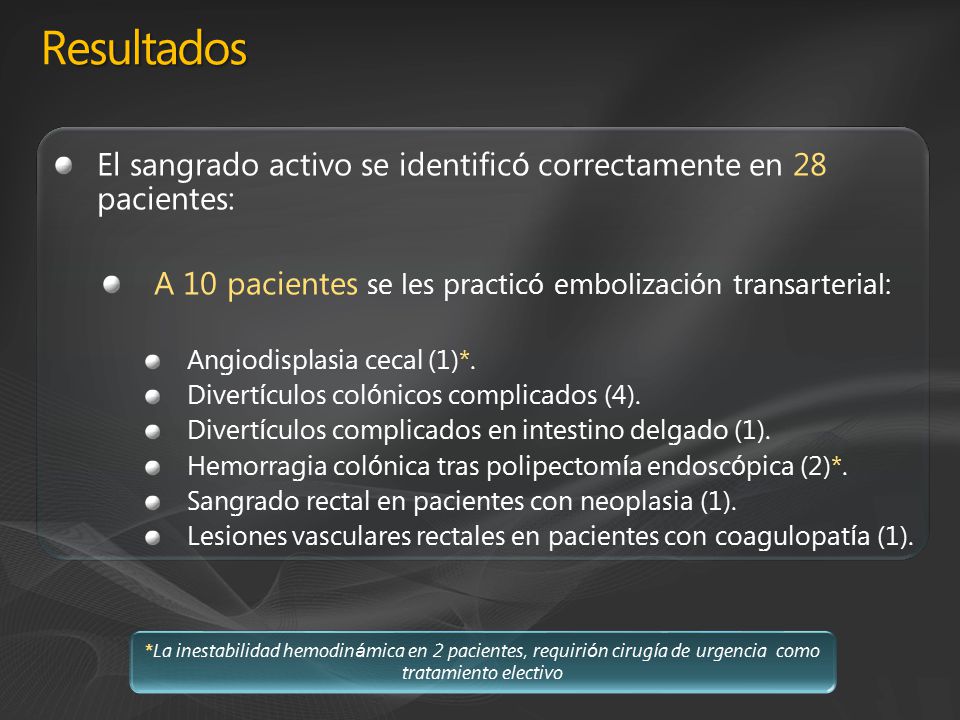 Resultados

El sangrado activo se identificó correctamente en 28 pacientes:

A 10 pacientes se les practicó embolización transarterial:

Angiodisplasia cecal (1)*.
Divertículos colónicos complicados (4).
Divertículos complicados en intestino delgado (1).
Hemorragia colónica tras polipectomía endoscópica (2)*.
Sangrado rectal en pacientes con neoplasia (1).
Lesiones vasculares rectales en pacientes con coagulopatía (1).

*La inestabilidad hemodinámica en 2 pacientes, requirión cirugía de urgencia como tratamiento electivo